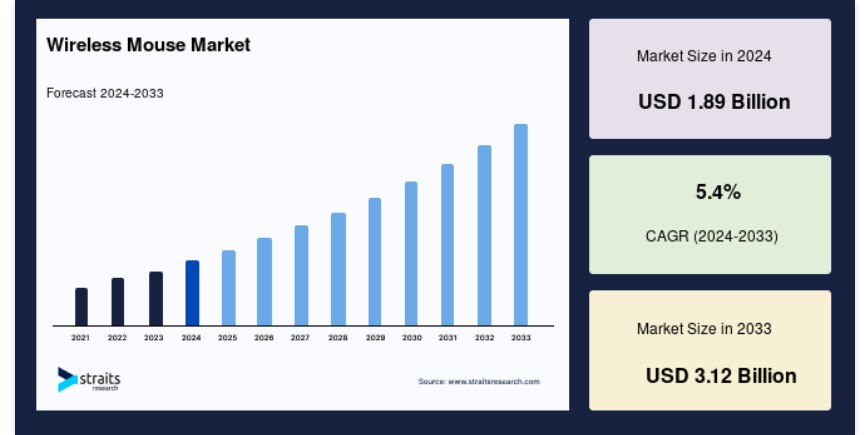 Wireless Mouse Market

Forecast 2024-2033

2021 2022 2023 2024 2025 2026 2027 2028 2029 2030 2031 2032 2033

straits research

Source: www.straitsresearch.com

Market Size in 2024

USD 1.89 Billion

5.4%

CAGR (2024-2033)

Market Size in 2033

USD 3.12 Billion